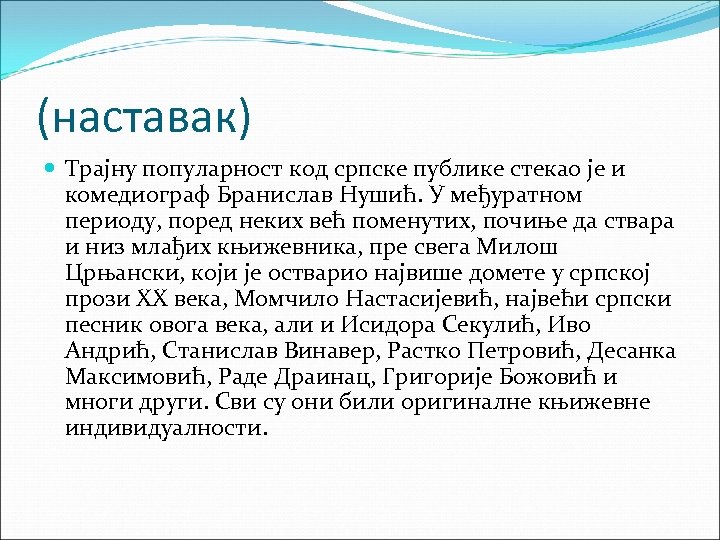 (наставак)

Трајну популарност код српске публике стекао је и комедиограф Бранислав Нушић. У међуратном периоду, поред неких већ поменутих, почиње да ствара и низ млађих књижевника, пре свега Милош Црњански, који је остварио највише домете у српској прози XX века, Момчило Настасијевић, највећи српски песник овога века, али и Исидора Секулић, Иво Андрић, Станислав Винавер, Растко Петровић, Десанка Максимовић, Раде Драинац, Григорије Божовић и многи други. Сви су они били оригиналне књижевне индивидуалности.